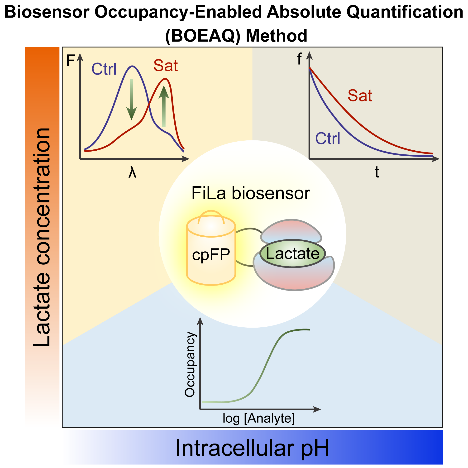 Biosensor Occupancy-Enabled Absolute Quantification (BOEAQ) Method

Lactate concentration

F
Ctrl
Sat
λ

f
Sat
Ctrl
t

FiLa biosensor
cpFP
Lactate

Occupancy
log [Analyte]

Intracellular pH